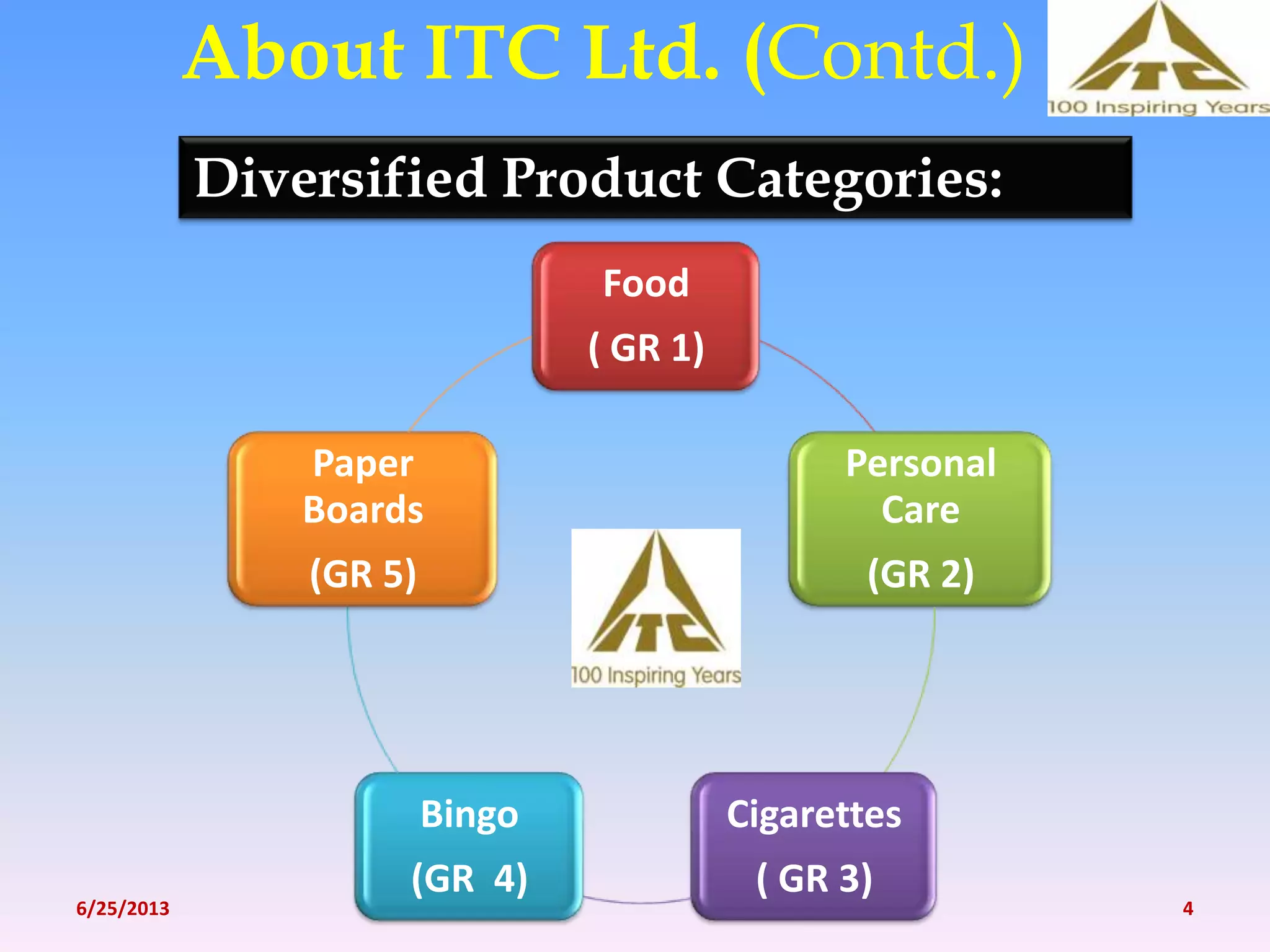 About ITC Ltd. (Contd.)

ITC
100 Inspiring Years

Diversified Product Categories:

Food
( GR 1)

Personal Care
(GR 2)

Cigarettes
( GR 3)

Bingo
(GR 4)

Paper Boards
(GR 5)

ITC
100 Inspiring Years

6/25/2013

4